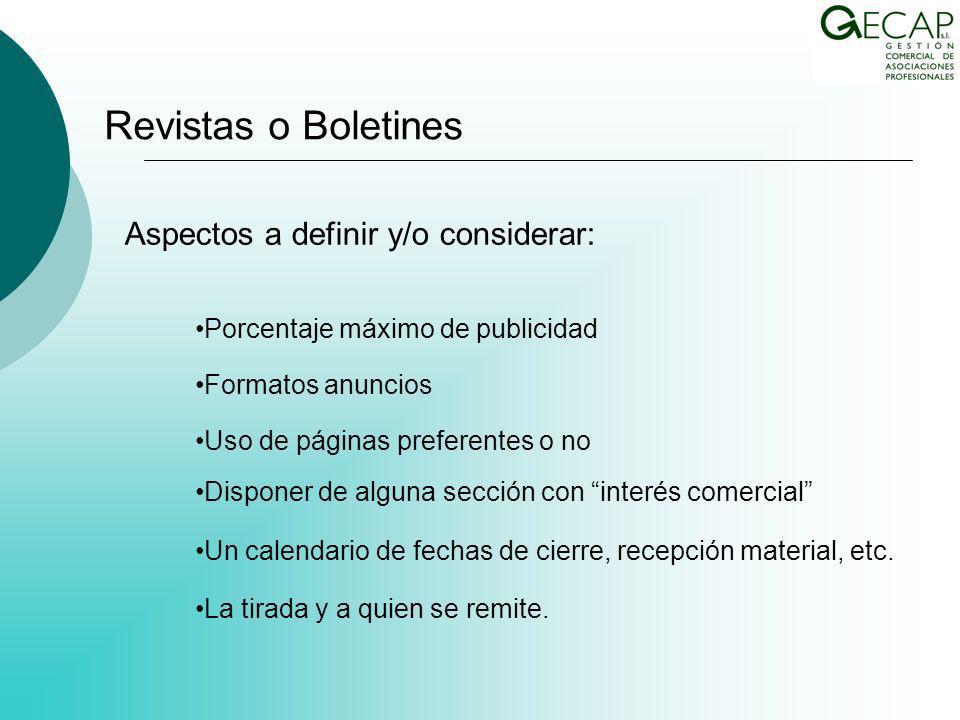 GECAP S.L.
GESTIÓN COMERCIAL DE ASOCIACIONES PROFESIONALES

Revistas o Boletines

Aspectos a definir y/o considerar:

•Porcentaje máximo de publicidad

•Formatos anuncios

•Uso de páginas preferentes o no

•Disponer de alguna sección con “interés comercial”

•Un calendario de fechas de cierre, recepción material, etc.

•La tirada y a quien se remite.